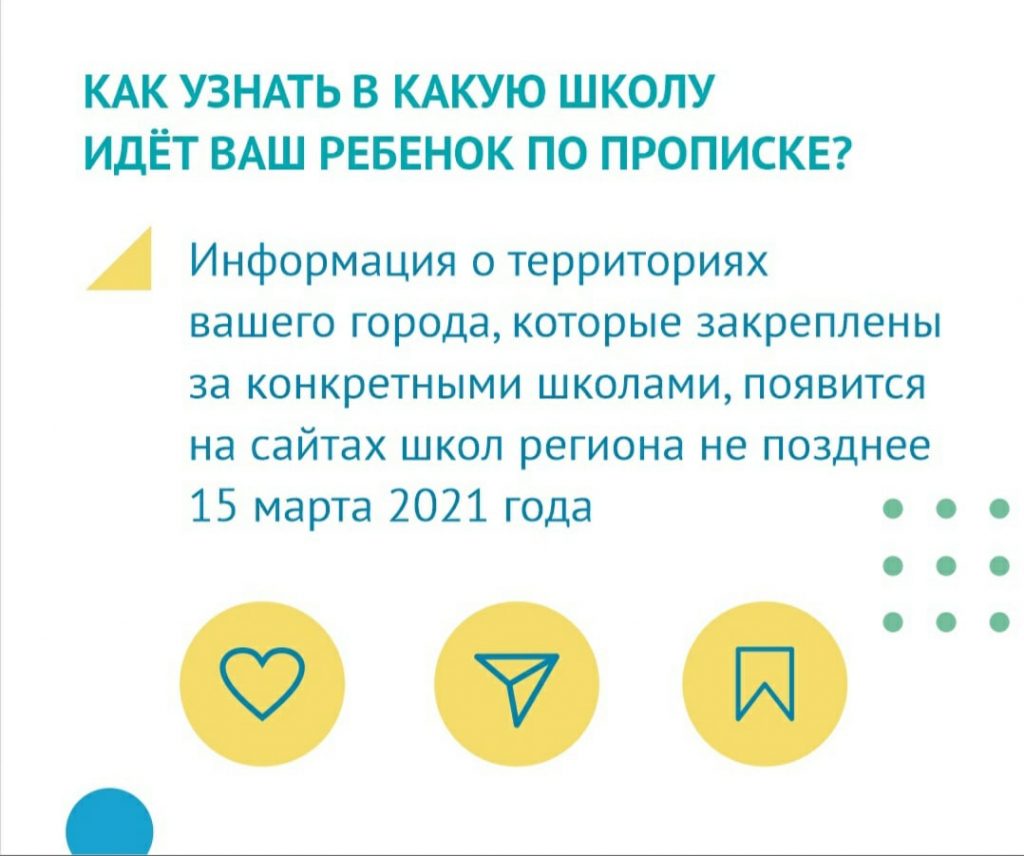 КАК УЗНАТЬ В КАКУЮ ШКОЛУ ИДЁТ ВАШ РЕБЕНОК ПО ПРОПИСКЕ?

Информация о территориях вашего города, которые закреплены за конкретными школами, появится на сайтах школ региона не позднее 15 марта 2021 года